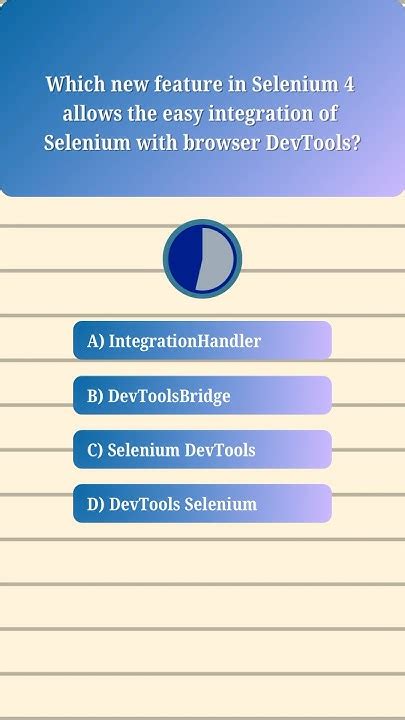 Which new feature in Selenium 4 allows the easy integration of Selenium with browser DevTools?

A) IntegrationHandler

B) DevToolsBridge

C) Selenium DevTools

D) DevTools Selenium